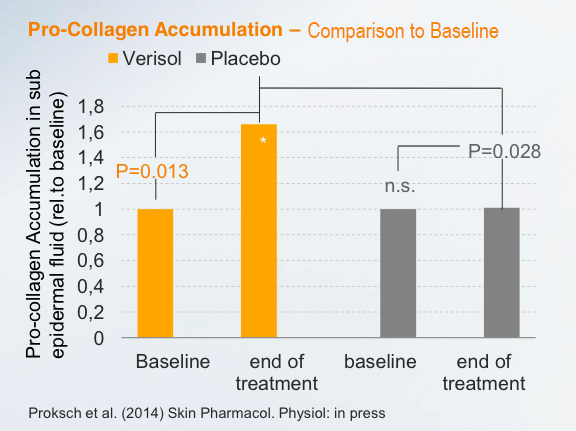 Pro-Collagen Accumulation – Comparison to Baseline

Verisol Placebo

Pro-collagen Accumulation in sub epidermal fluid (rel.to baseline)

1,8
1,6
1,4
1,2
1
0,8
0,6
0,4
0,2
0

P=0.013

*

n.s.

P=0.028

Baseline

end of treatment

baseline

end of treatment

Proksch et al. (2014) Skin Pharmacol. Physiol: in press